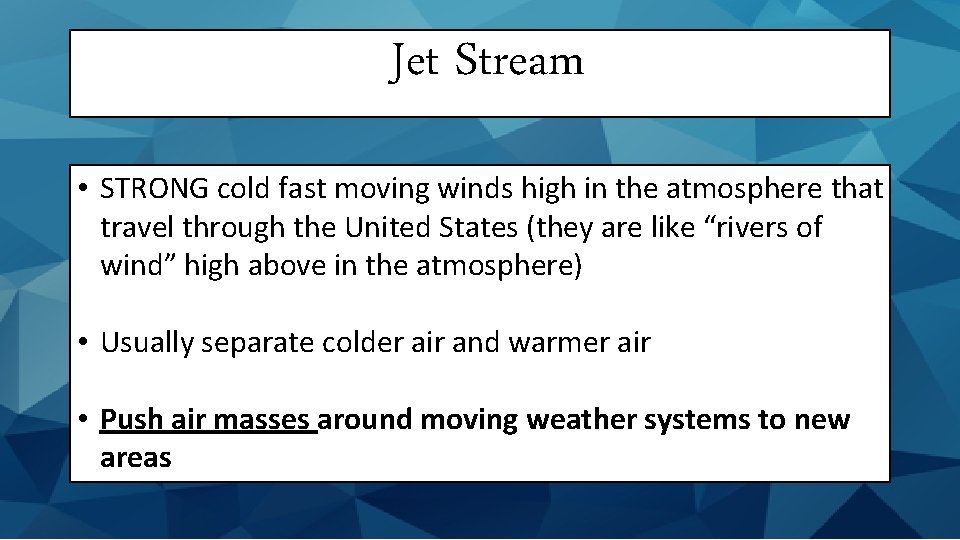 Jet Stream

• STRONG cold fast moving winds high in the atmosphere that travel through the United States (they are like “rivers of wind” high above in the atmosphere)

• Usually separate colder air and warmer air

• Push air masses around moving weather systems to new areas